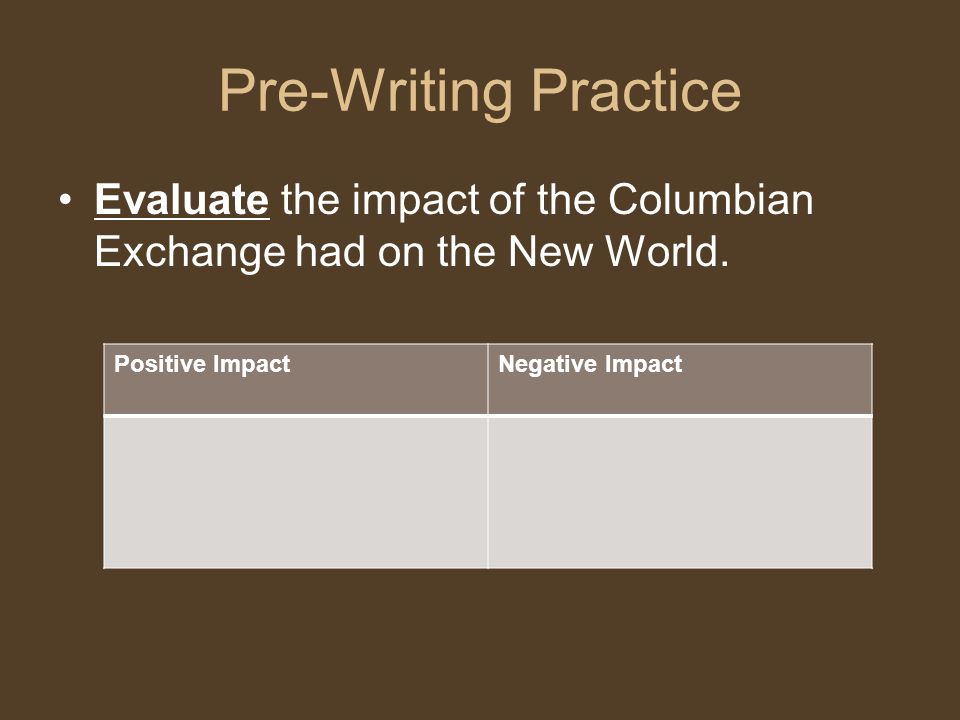 Pre-Writing Practice

• Evaluate the impact of the Columbian Exchange had on the New World.

| Positive Impact | Negative Impact |
|---|---|
| | |